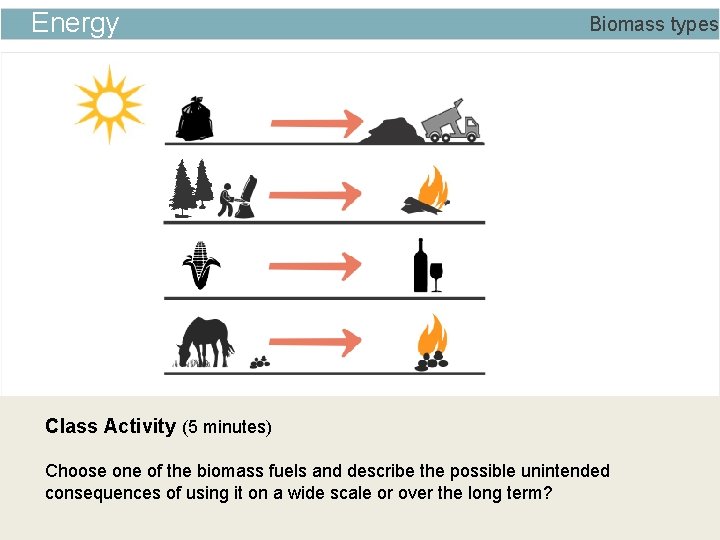 Energy

Biomass types

Class Activity (5 minutes)

Choose one of the biomass fuels and describe the possible unintended consequences of using it on a wide scale or over the long term?